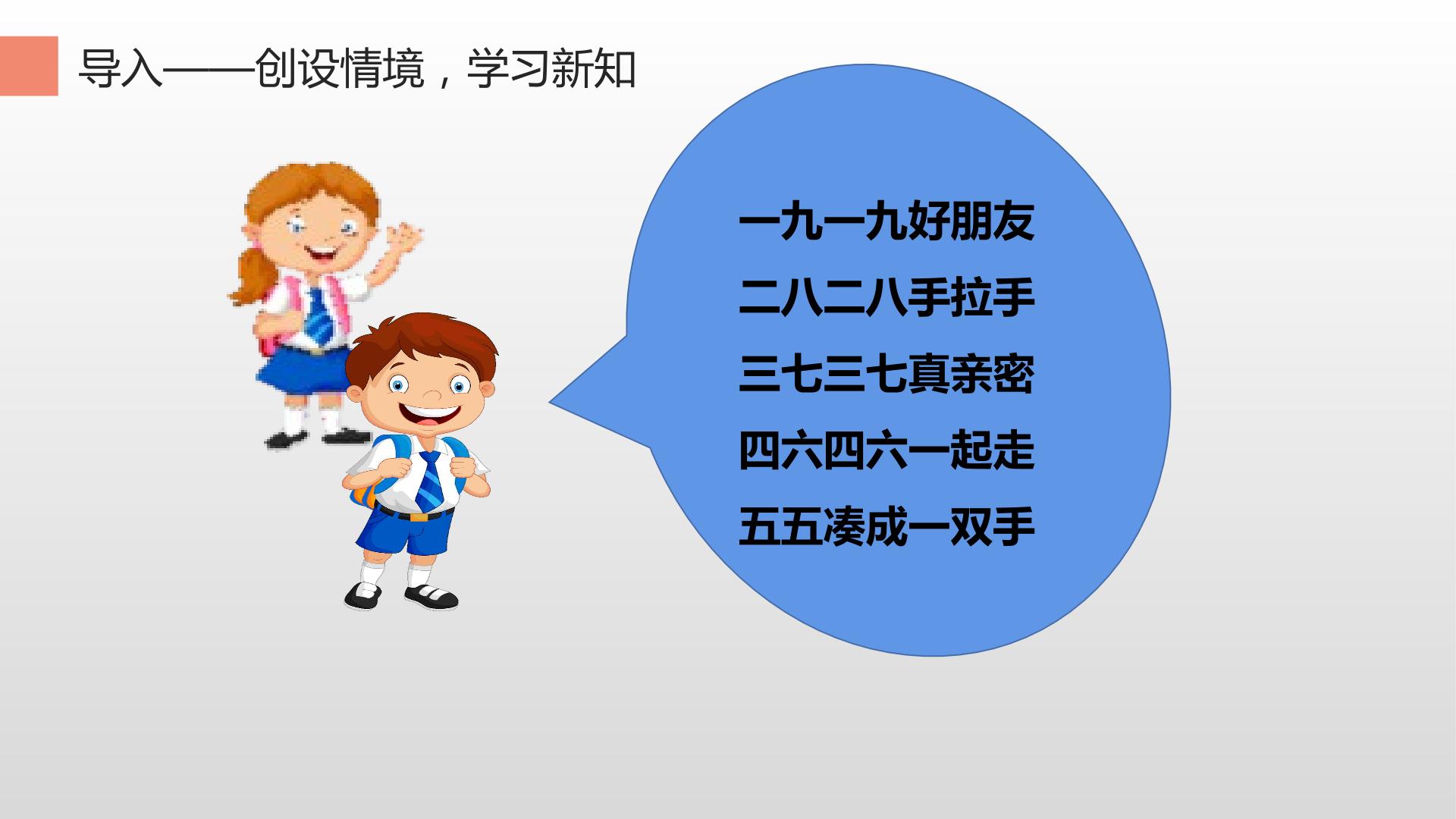 导入——创设情境，学习新知

一九一九好朋友
二八二八手拉手
三七三七真亲密
四六四六一起走
五五凑成一双手